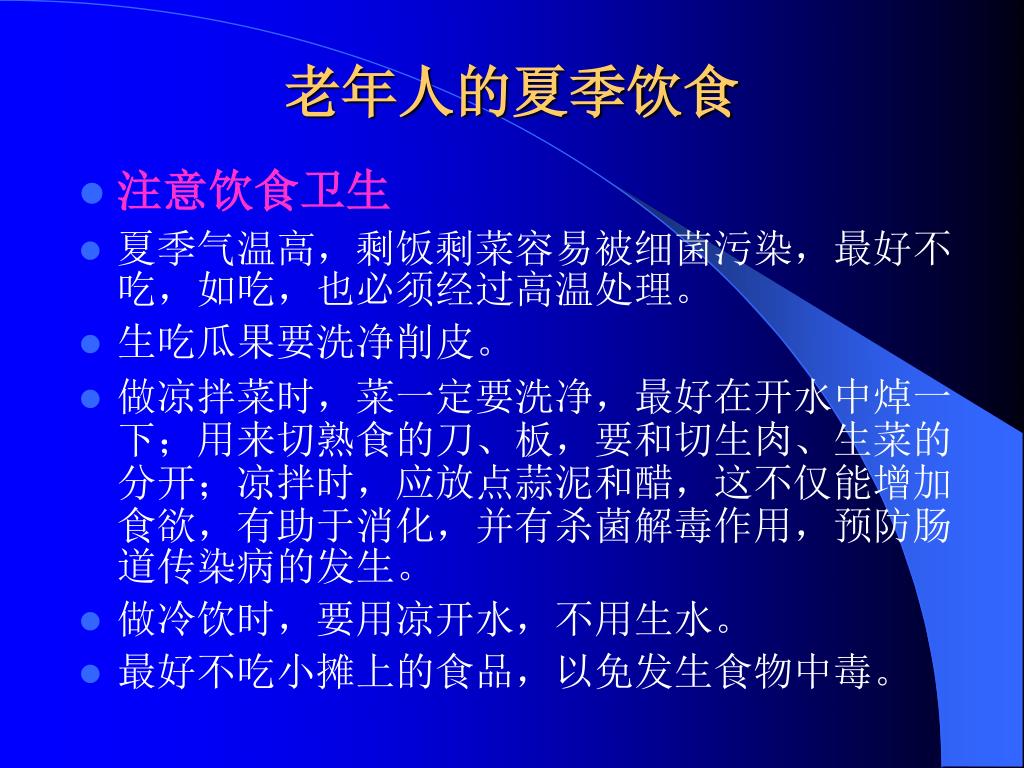 老年人的夏季饮食

- 注意饮食卫生
- 夏季气温高，剩饭剩菜容易被细菌污染，最好不吃，如吃，也必须经过高温处理。
- 生吃瓜果要洗净削皮。
- 做凉拌菜时，菜一定要洗净，最好在开水中焯一下；用来切熟食的刀、板，要和切生肉、生菜的分开；凉拌时，应放点蒜泥和醋，这不仅能增加食欲，有助于消化，并有杀菌解毒作用，预防肠道传染病的发生。
- 做冷饮时，要用凉开水，不用生水。
- 最好不吃小摊上的食品，以免发生食物中毒。